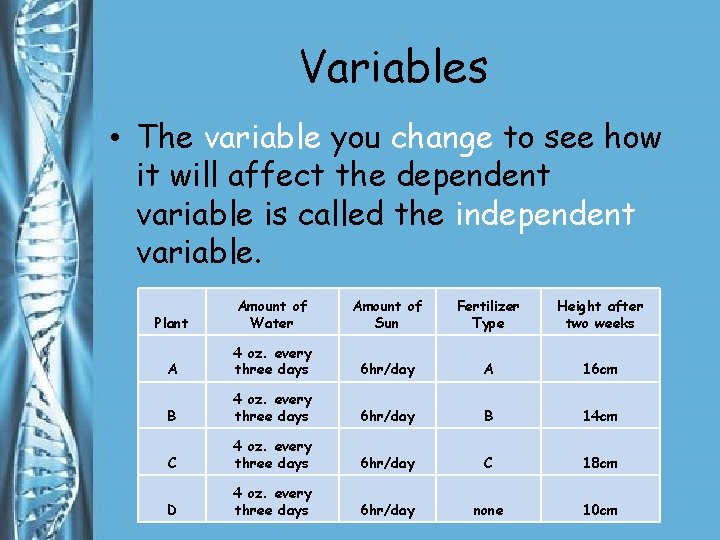 Variables

• The variable you change to see how it will affect the dependent variable is called the independent variable.

| Plant | Amount of Water | Amount of Sun | Fertilizer Type | Height after two weeks |
|---|---|---|---|---|
| A | 4 oz. every three days | 6hr/day | A | 16cm |
| B | 4 oz. every three days | 6hr/day | B | 14cm |
| C | 4 oz. every three days | 6hr/day | C | 18cm |
| D | 4 oz. every three days | 6hr/day | none | 10cm |